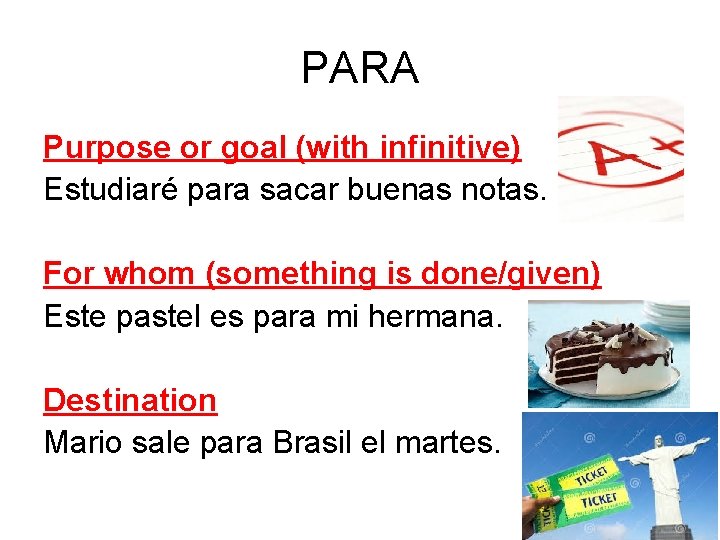 PARA

Purpose or goal (with infinitive)
Estudiaré para sacar buenas notas.

A+

For whom (something is done/given)
Este pastel es para mi hermana.

Destination
Mario sale para Brasil el martes.

TICKET
TICKET